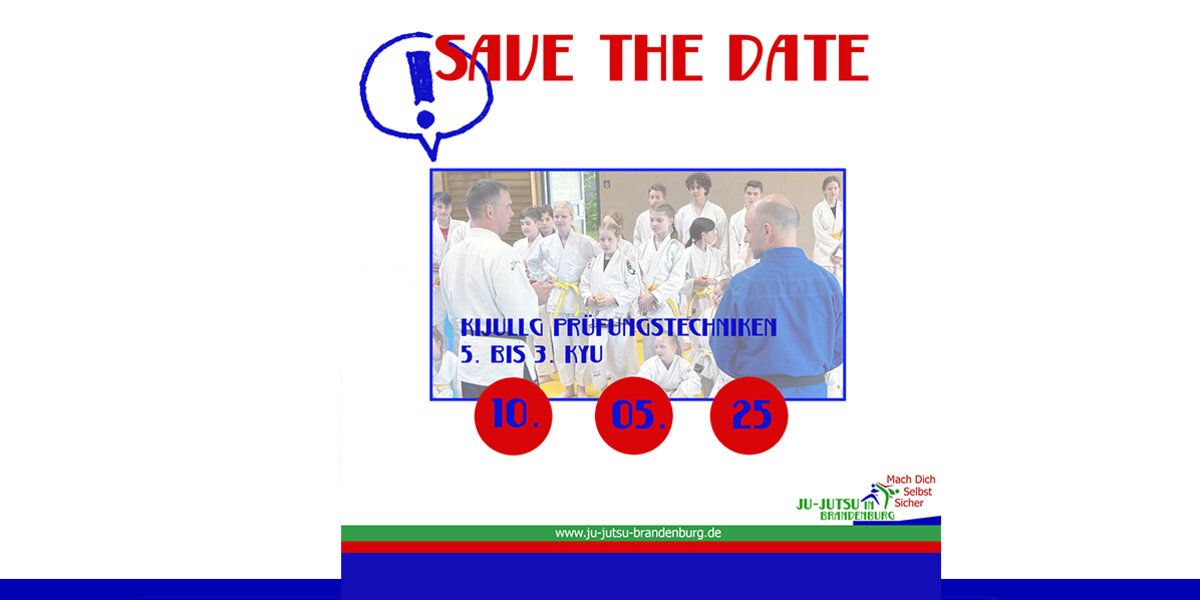 !

SAVE THE DATE

KIJULLG PRÜFUNGSTECHNIKEN
5. BIS 3. KYU

10. 05. 25

Mach Dich Selbst Sicher
JU-JUTSU IN BRANDENBURG

www.ju-jutsu-brandenburg.de